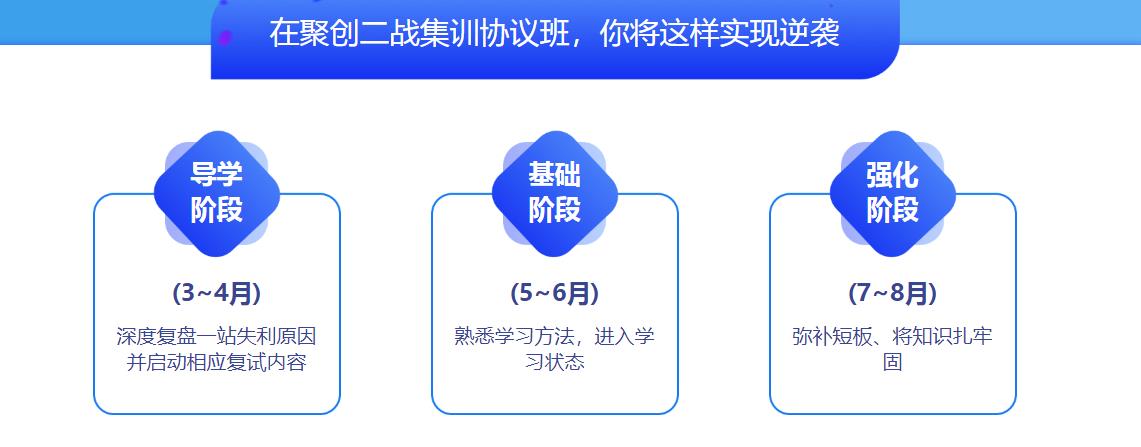 在聚创二战集训协议班，你将这样实现逆袭

导学阶段

(3~4月)

深度复盘一站失利原因并启动相应复试内容

基础阶段

(5~6月)

熟悉学习方法，进入学习状态

强化阶段

(7~8月)

弥补短板、将知识扎牢固